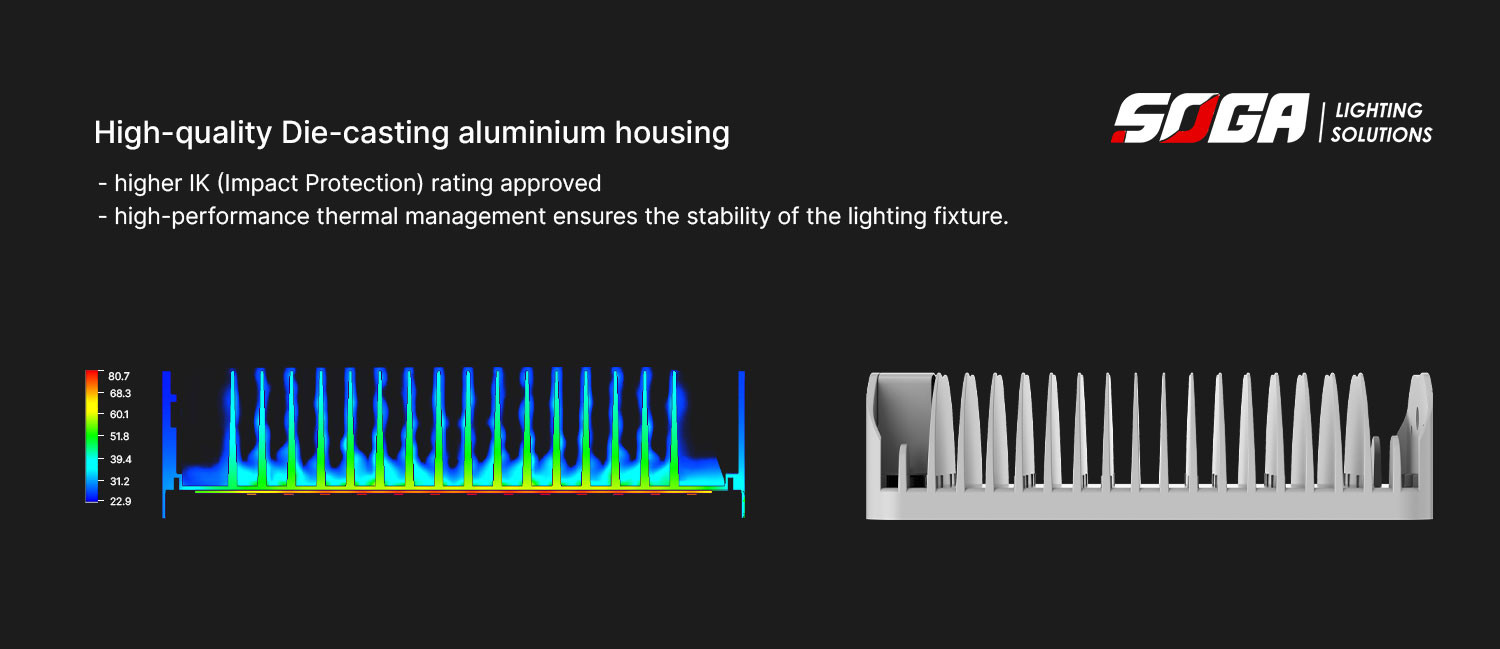 High-quality Die-casting aluminium housing

SOGA | LIGHTING SOLUTIONS

- higher IK (Impact Protection) rating approved
- high-performance thermal management ensures the stability of the lighting fixture.

80.7
68.3
60.1
51.8
39.4
31.2
22.9